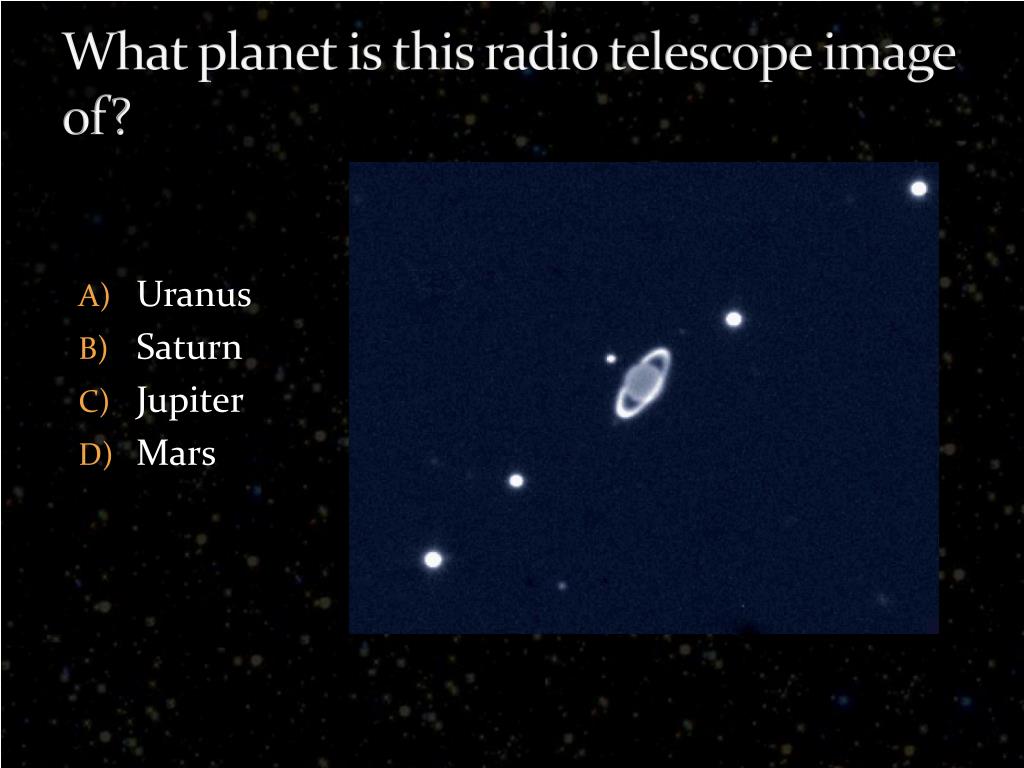 What planet is this radio telescope image of?

A) Uranus
B) Saturn
C) Jupiter
D) Mars